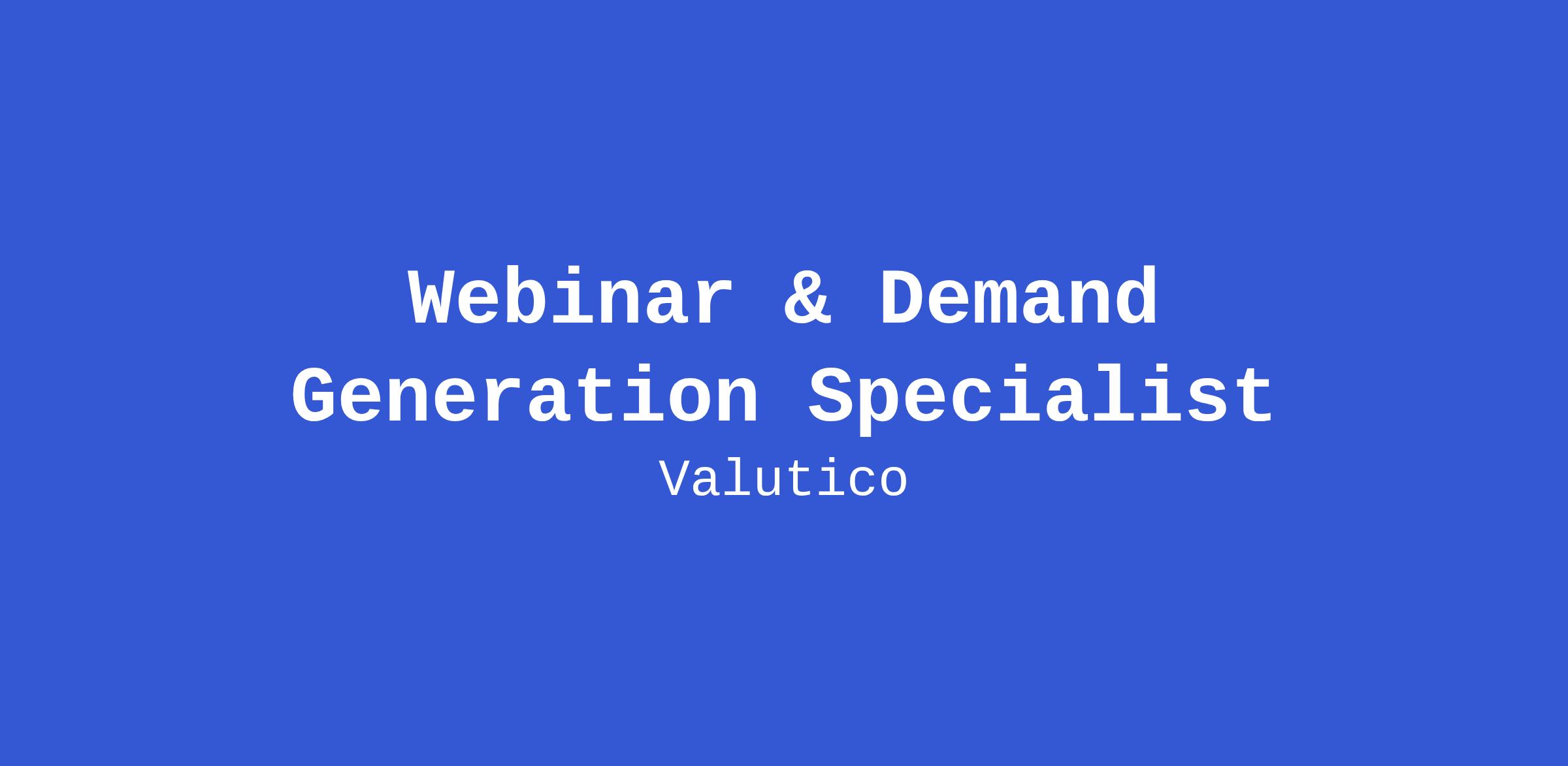 Webinar & Demand Generation Specialist

Valutico